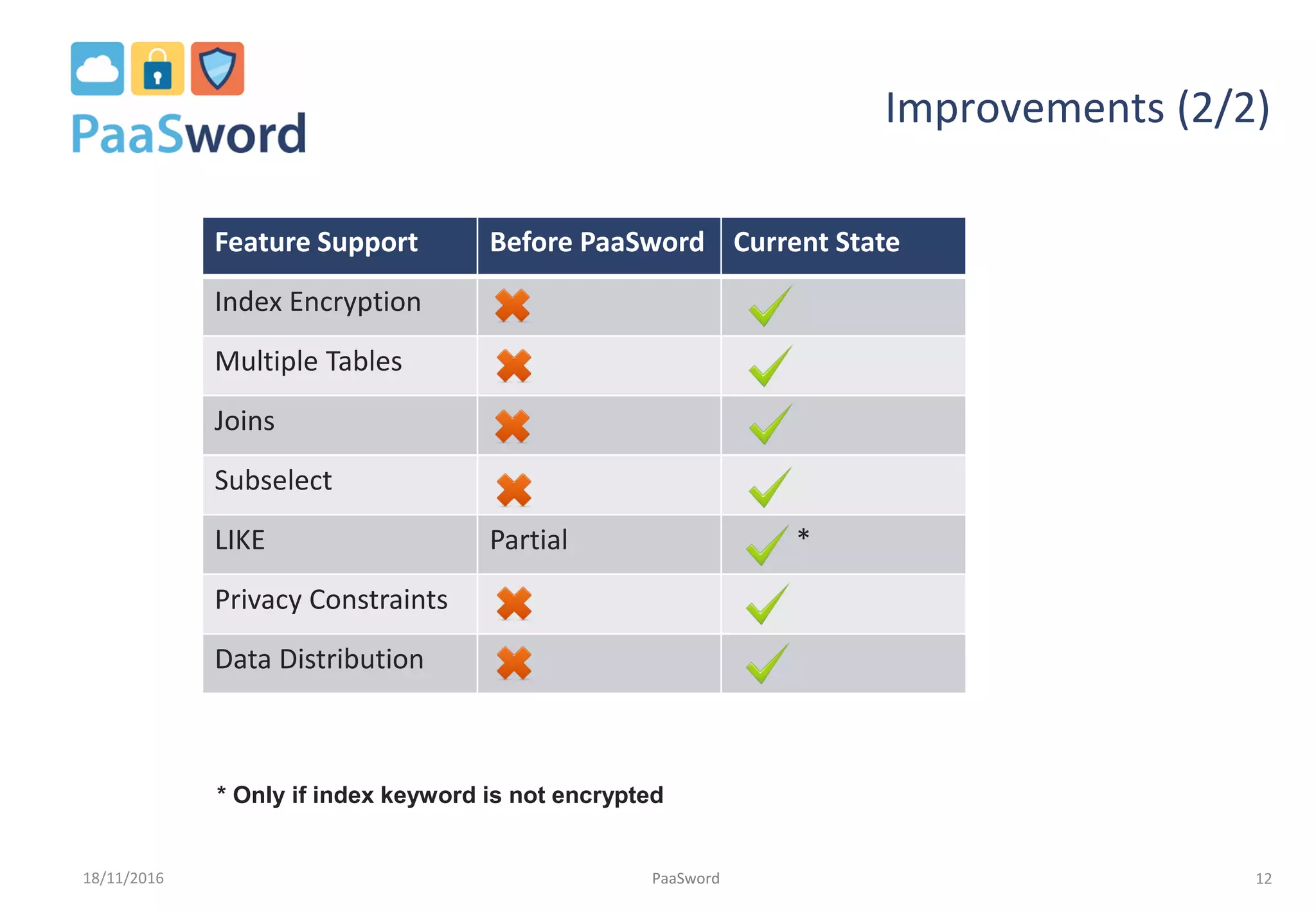 PaaSword

Improvements (2/2)

| Feature Support | Before PaaSword | Current State |
|---|---|---|
| Index Encryption | ✗ | ✓ |
| Multiple Tables | ✗ | ✓ |
| Joins | ✗ | ✓ |
| Subselect | ✗ | ✓ |
| LIKE | Partial | ✓ * |
| Privacy Constraints | ✗ | ✓ |
| Data Distribution | ✗ | ✓ |

* Only if index keyword is not encrypted

18/11/2016

PaaSword

12